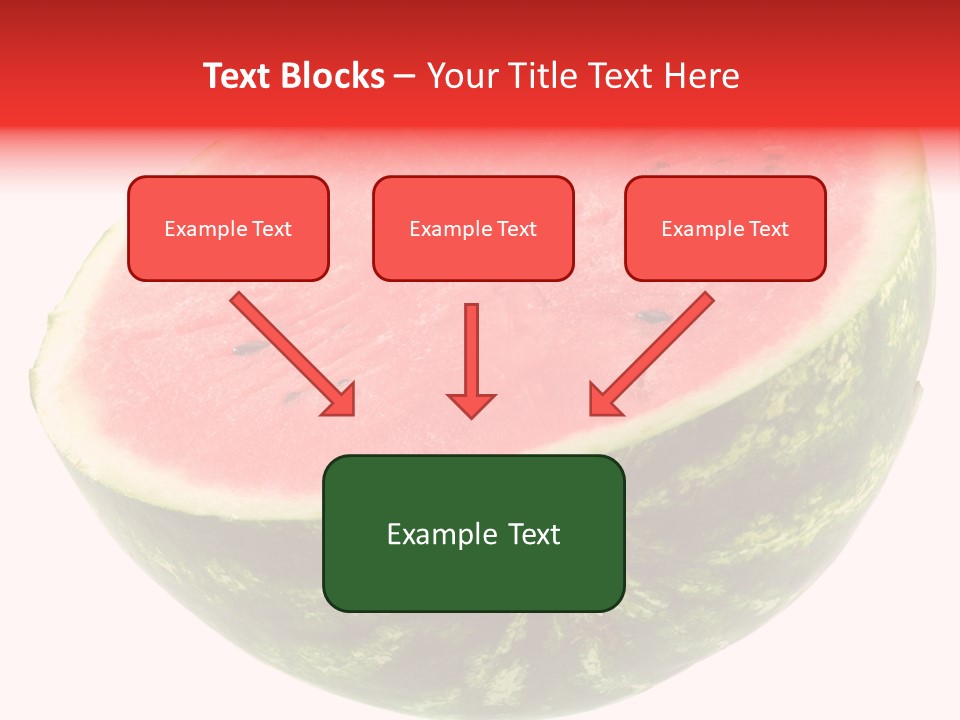 Text Blocks – Your Title Text Here

Example Text

Example Text

Example Text

Example Text